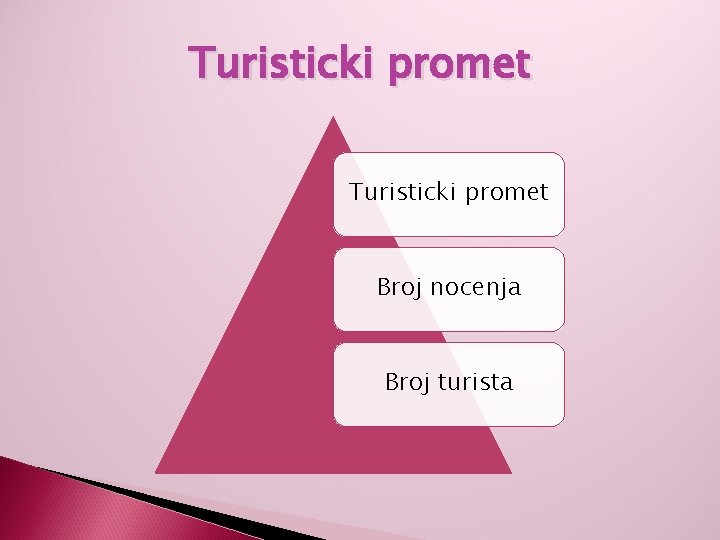 Turisticki promet

Turisticki promet

Broj nocenja

Broj turista